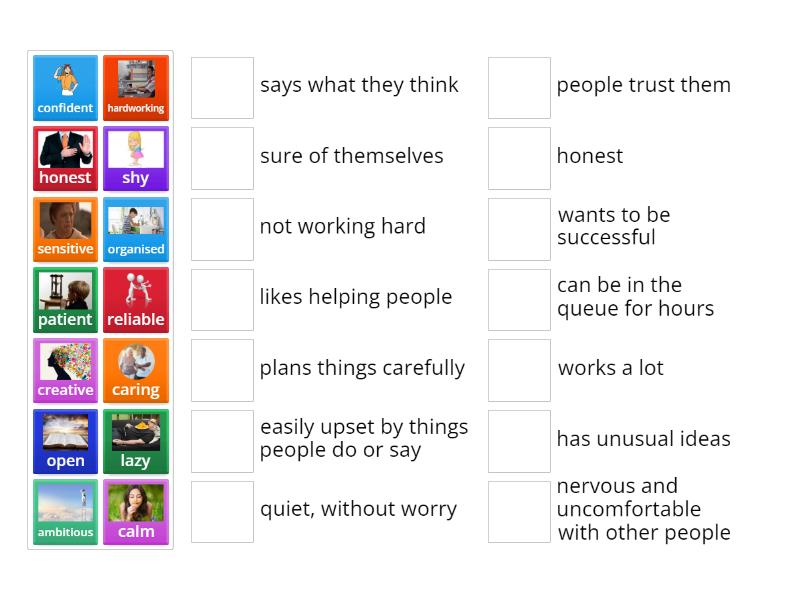 confident
hardworking
honest
shy
sensitive
organised
patient
reliable
creative
caring
open
lazy
ambitious
calm

says what they think

sure of themselves

not working hard

likes helping people

plans things carefully

easily upset by things people do or say

quiet, without worry

people trust them

honest

wants to be successful

can be in the queue for hours

works a lot

has unusual ideas

nervous and uncomfortable with other people